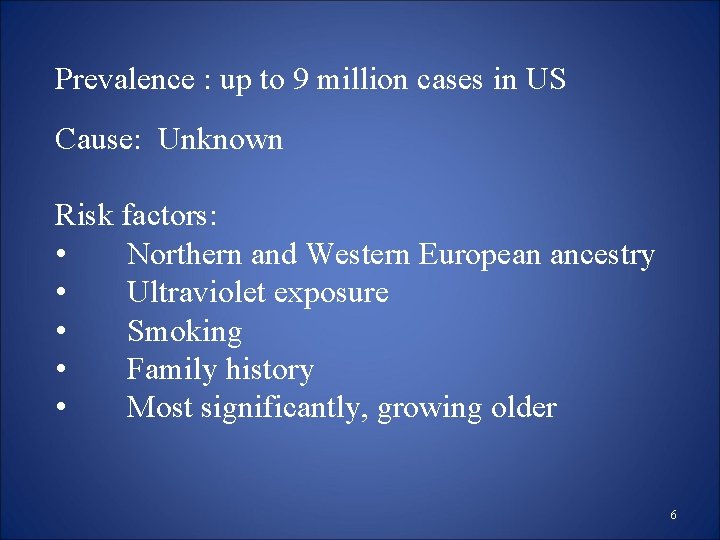 Prevalence : up to 9 million cases in US

Cause: Unknown

Risk factors:
• Northern and Western European ancestry
• Ultraviolet exposure
• Smoking
• Family history
• Most significantly, growing older

6